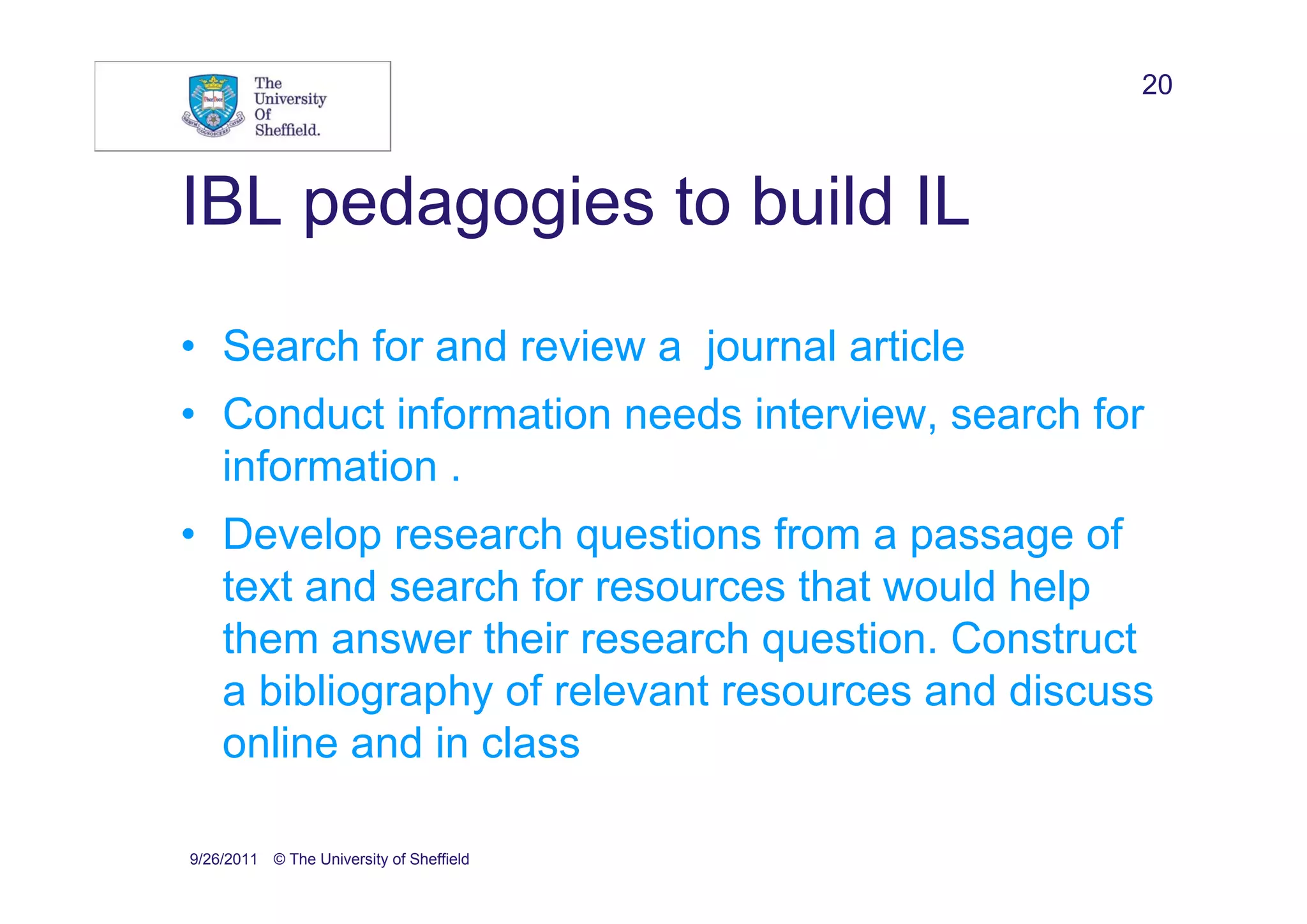 The University Of Sheffield.

20

IBL pedagogies to build IL

• Search for and review a journal article
• Conduct information needs interview, search for information .
• Develop research questions from a passage of text and search for resources that would help them answer their research question. Construct a bibliography of relevant resources and discuss online and in class

9/26/2011 © The University of Sheffield